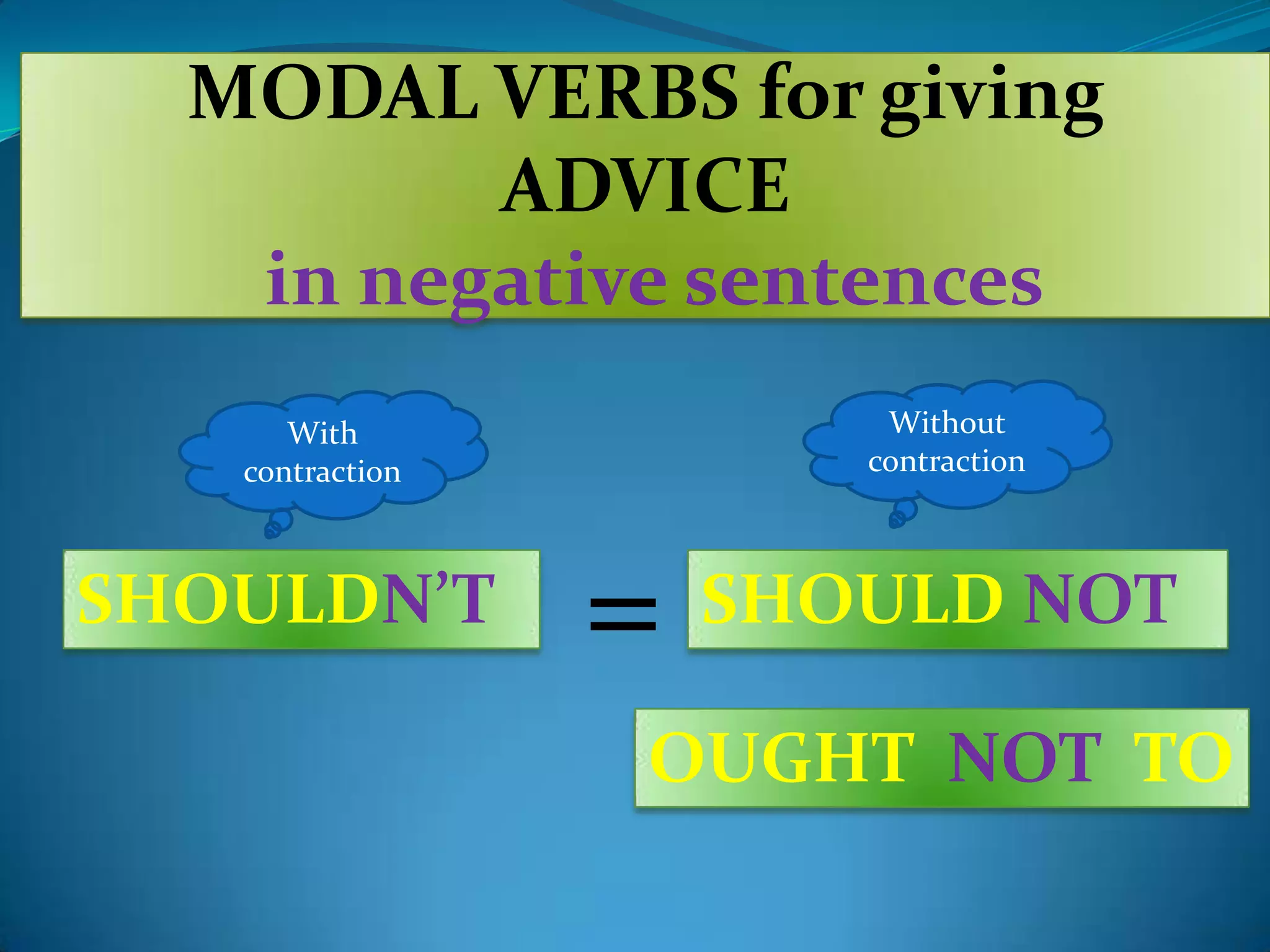 MODAL VERBS for giving ADVICE
in negative sentences

With contraction

Without contraction

SHOULDN'T = SHOULD NOT

OUGHT NOT TO